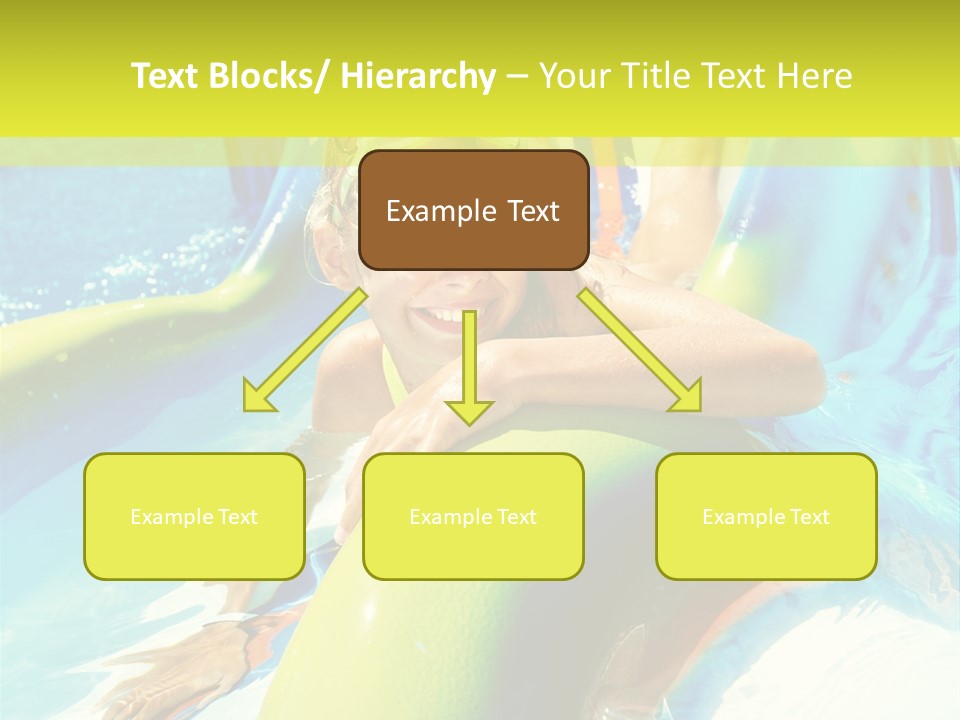 Text Blocks/ Hierarchy – Your Title Text Here

Example Text

Example Text

Example Text

Example Text